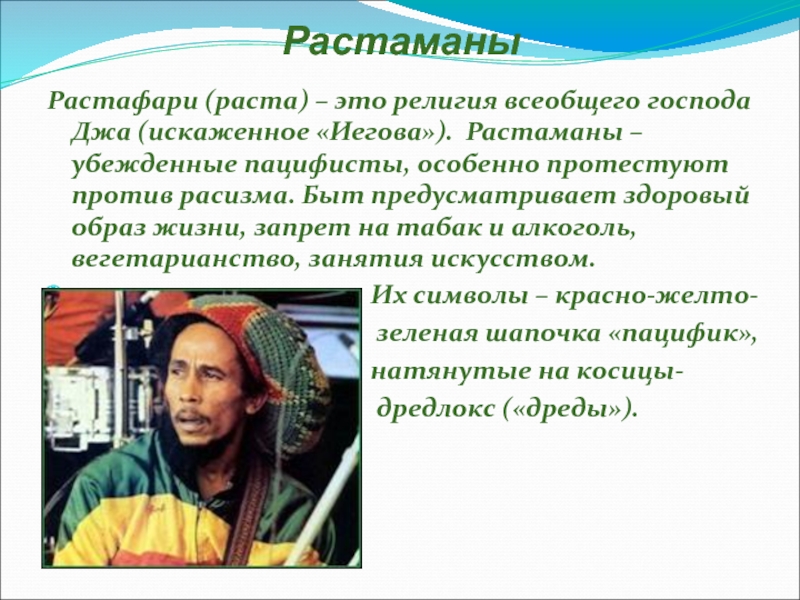 Растаманы

Растафари (раста) – это религия всеобщего господа Джа (искаженное «Иегова»). Растаманы – убежденные пацифисты, особенно протестуют против расизма. Быт предусматривает здоровый образ жизни, запрет на табак и алкоголь, вегетарианство, занятия искусством.

Их символы – красно-желто-зеленая шапочка «пацифик», натянутые на косицы-дредлокс («дреды»).